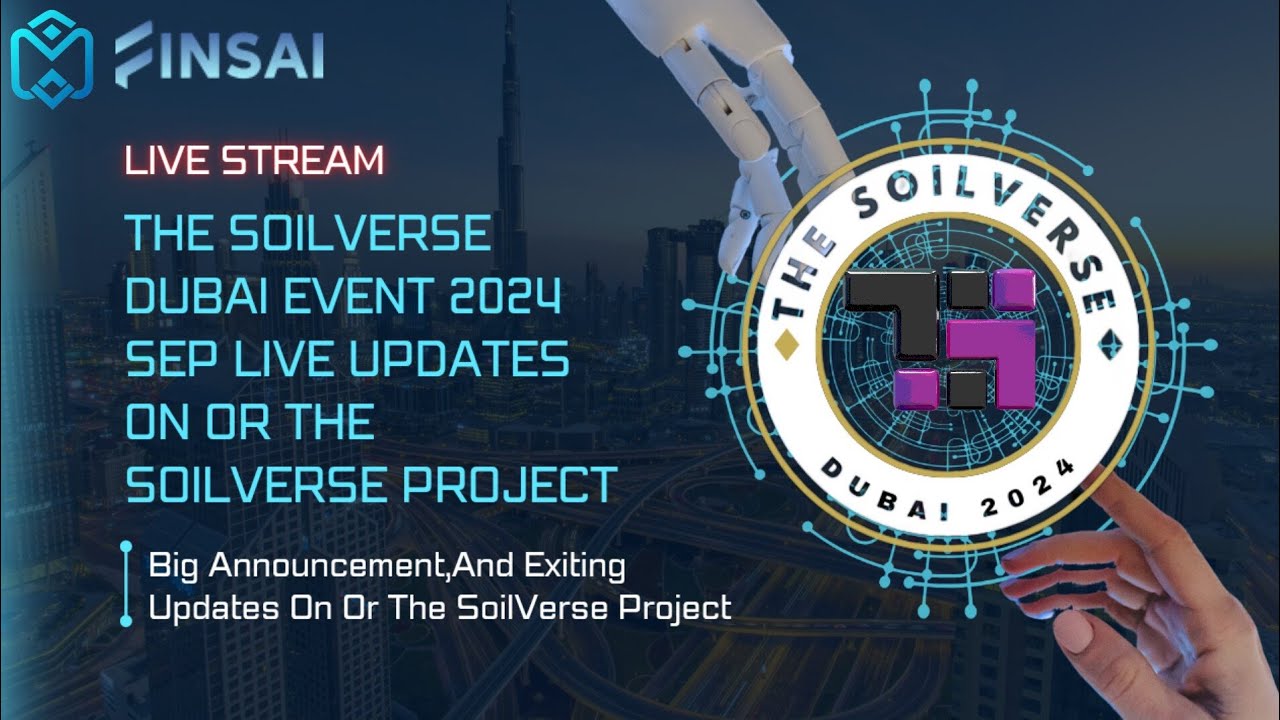 FINSAI

LIVE STREAM

THE SOILVERSE DUBAI EVENT 2024 SEP LIVE UPDATES ON OR THE SOILVERSE PROJECT

Big Announcement,And Exiting Updates On Or The SoilVerse Project

THE SOILVERSE

DUBAI 2024